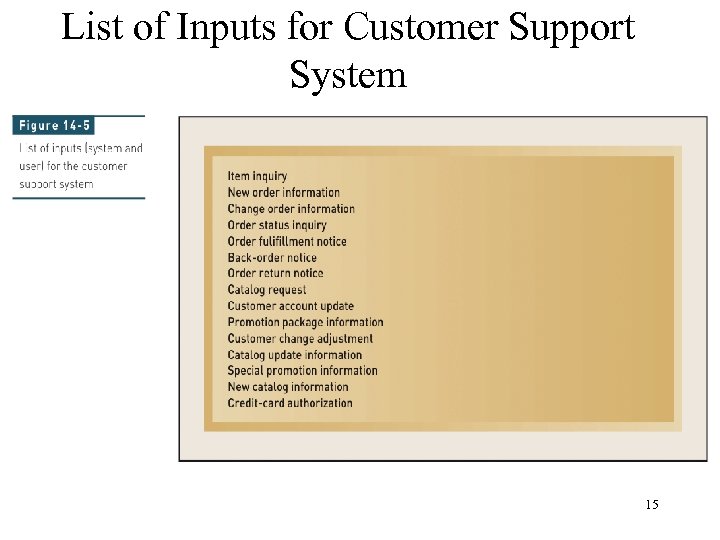 List of Inputs for Customer Support System

Figure 14-5

List of inputs (system and user) for the customer support system

Item inquiry
New order information
Change order information
Order status inquiry
Order fulifillment notice
Back-order notice
Order return notice
Catalog request
Customer account update
Promotion package information
Customer change adjustment
Catalog update information
Special promotion information
New catalog information
Credit-card authorization

15